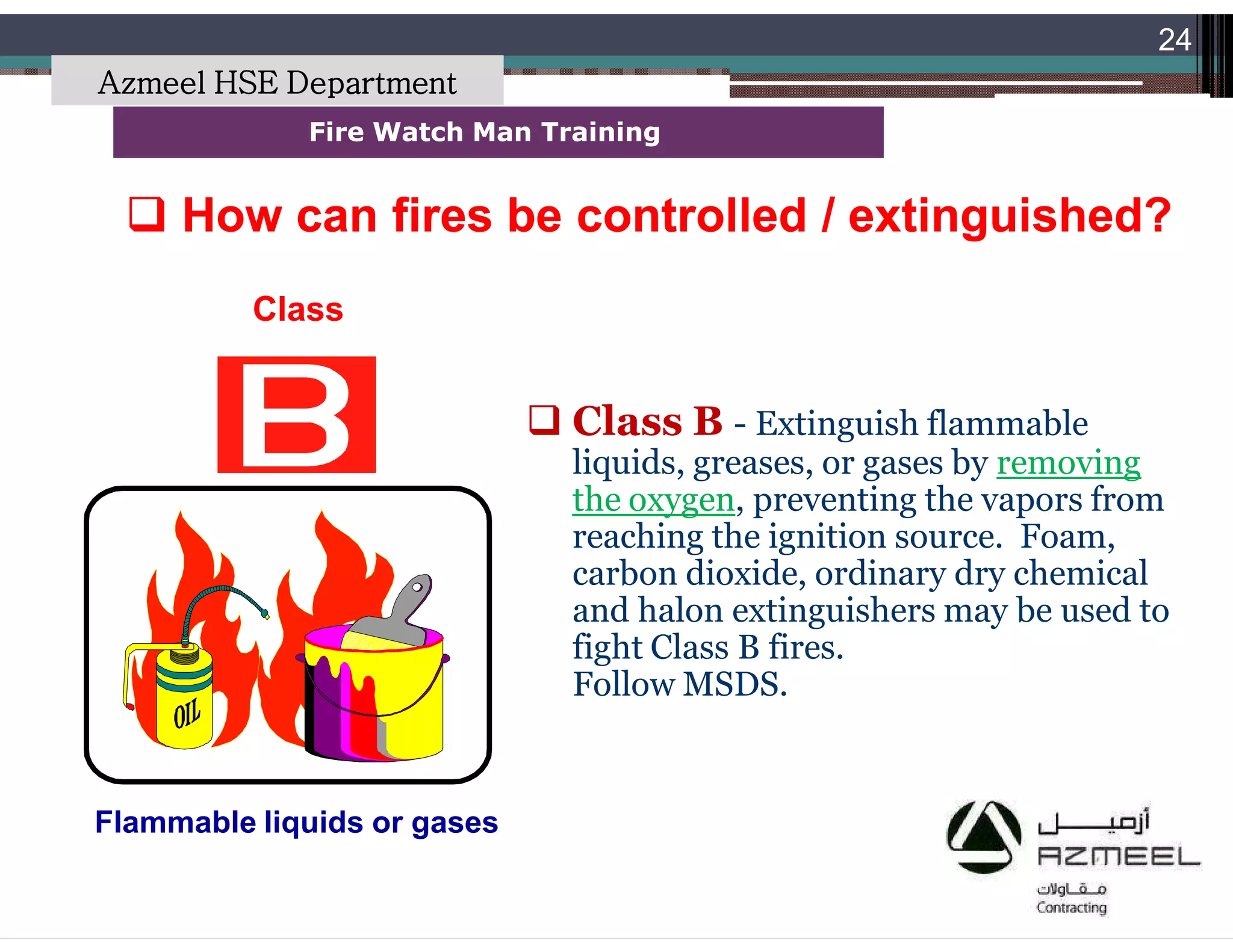 24

Azmeel HSE Department

Fire Watch Man Training

❑ How can fires be controlled / extinguished?

Class

B

OIL

Flammable liquids or gases

❑ Class B - Extinguish flammable liquids, greases, or gases by removing the oxygen, preventing the vapors from reaching the ignition source. Foam, carbon dioxide, ordinary dry chemical and halon extinguishers may be used to fight Class B fires.
Follow MSDS.

أزميل
AZMEEL
مقاولات
Contracting